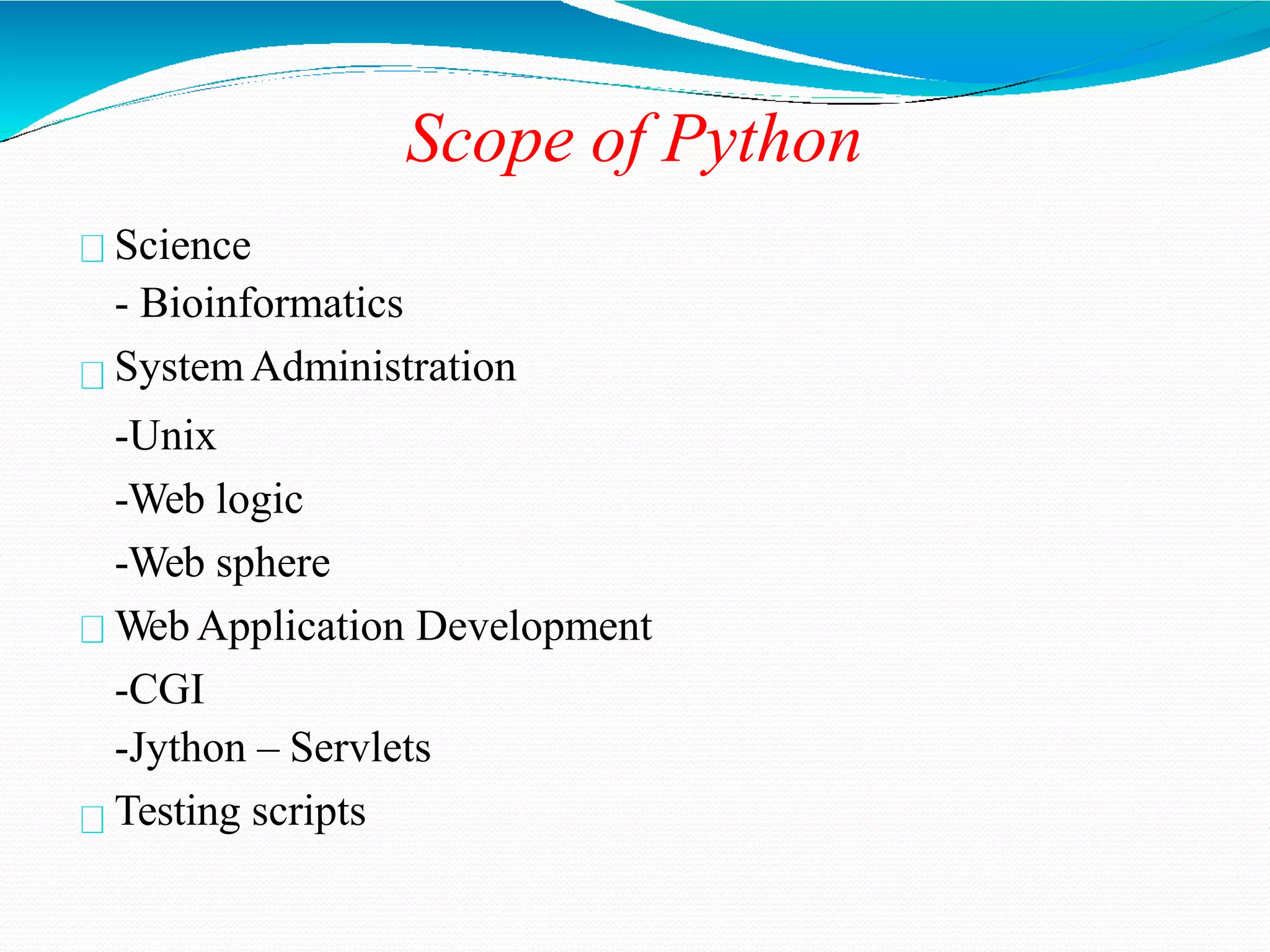 Scope of Python

Science

- Bioinformatics

System Administration

-Unix

-Web logic

-Web sphere

Web Application Development

-CGI

-Jython – Servlets

Testing scripts